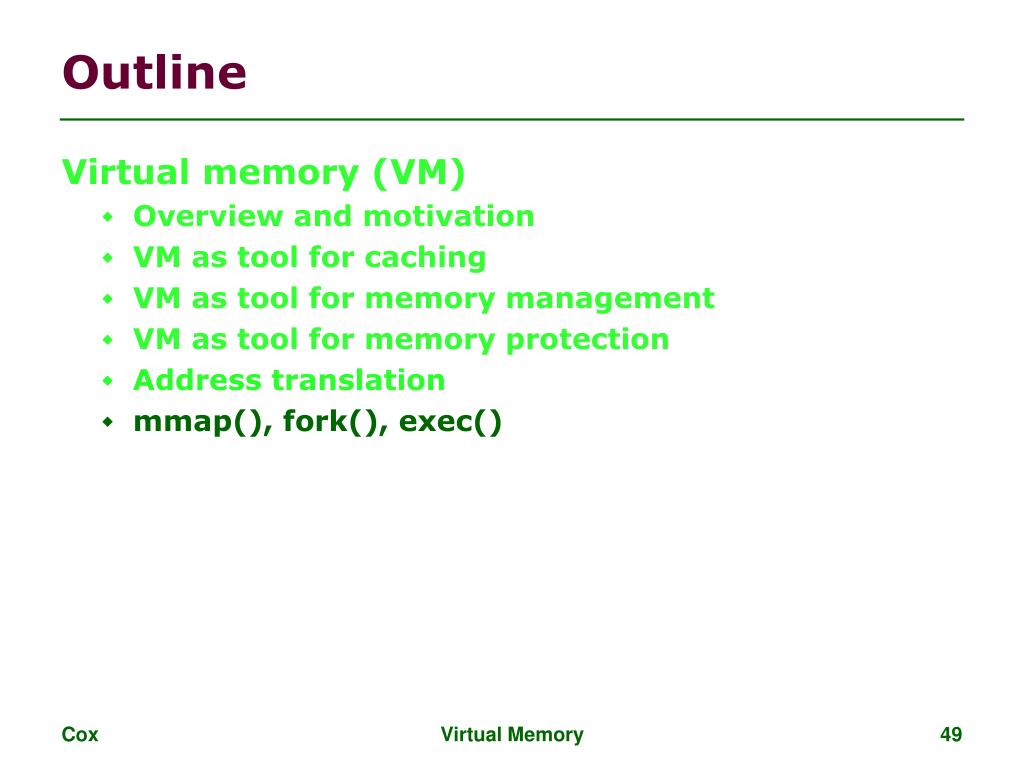 Outline

Virtual memory (VM)

- Overview and motivation
- VM as tool for caching
- VM as tool for memory management
- VM as tool for memory protection
- Address translation
- mmap(), fork(), exec()

Cox

Virtual Memory

49